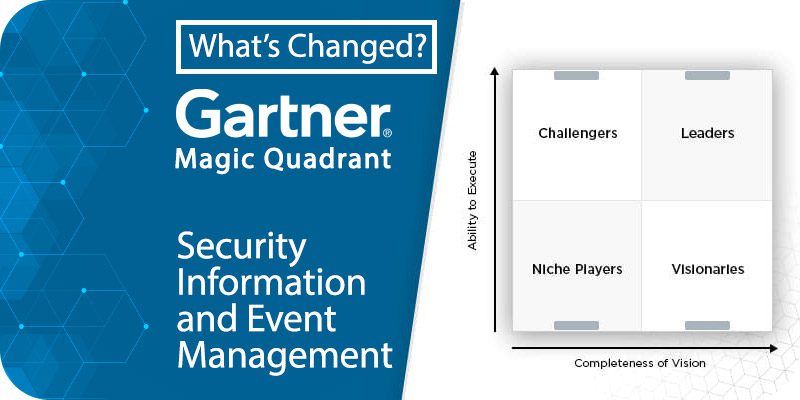 What's Changed?

Gartner®
Magic Quadrant

Security Information and Event Management

Ability to Execute

Challengers
Leaders
Niche Players
Visionaries

Completeness of Vision